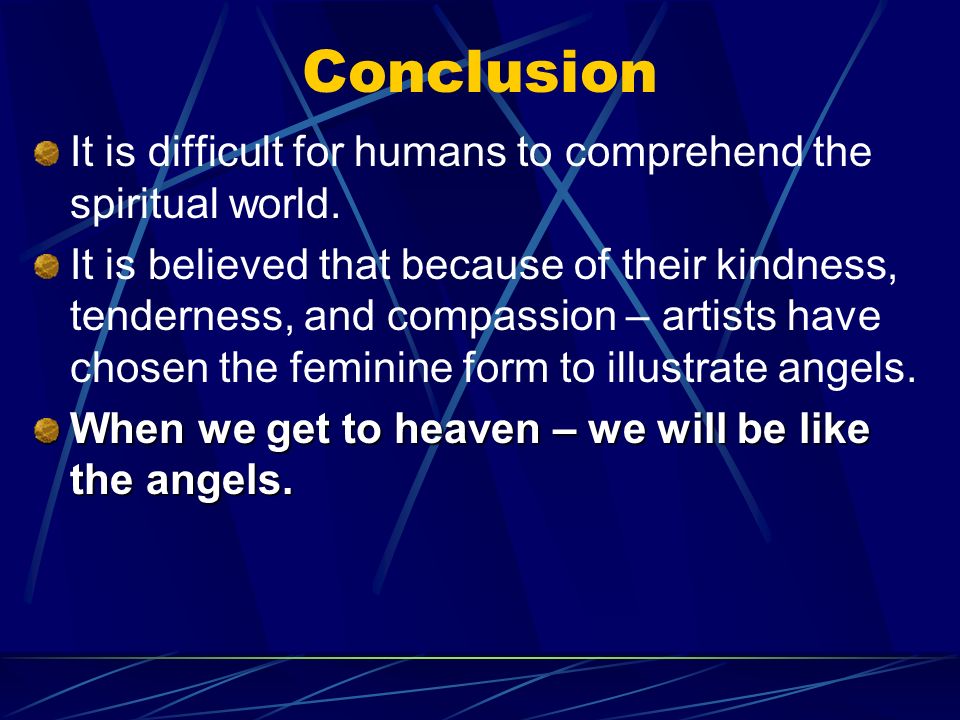 Conclusion

It is difficult for humans to comprehend the spiritual world.

It is believed that because of their kindness, tenderness, and compassion – artists have chosen the feminine form to illustrate angels.

When we get to heaven – we will be like the angels.